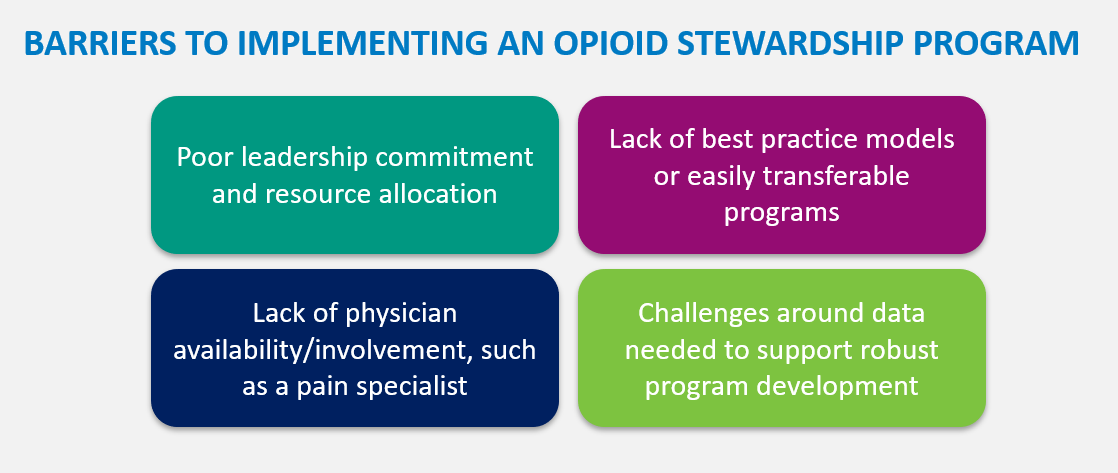 BARRIERS TO IMPLEMENTING AN OPIOID STEWARDSHIP PROGRAM

Poor leadership commitment and resource allocation

Lack of best practice models or easily transferable programs

Lack of physician availability/involvement, such as a pain specialist

Challenges around data needed to support robust program development